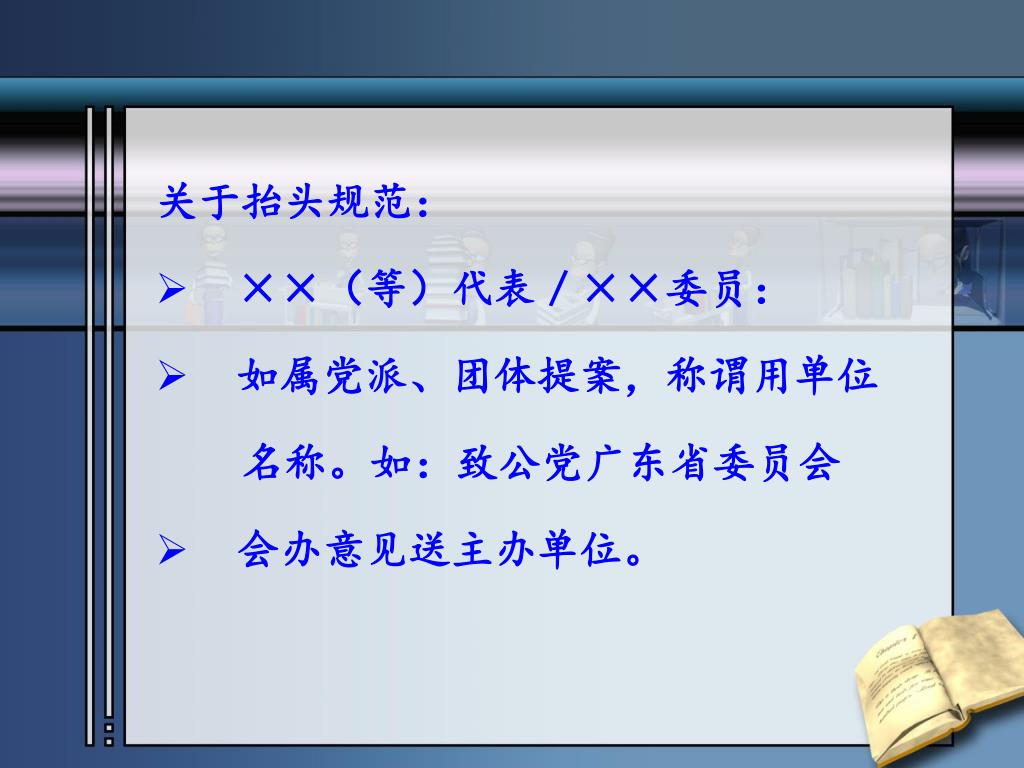 关于抬头规范：

➢ ××（等）代表/××委员：

➢ 如属党派、团体提案，称谓用单位名称。如：致公党广东省委员会

➢ 会办意见送主办单位。